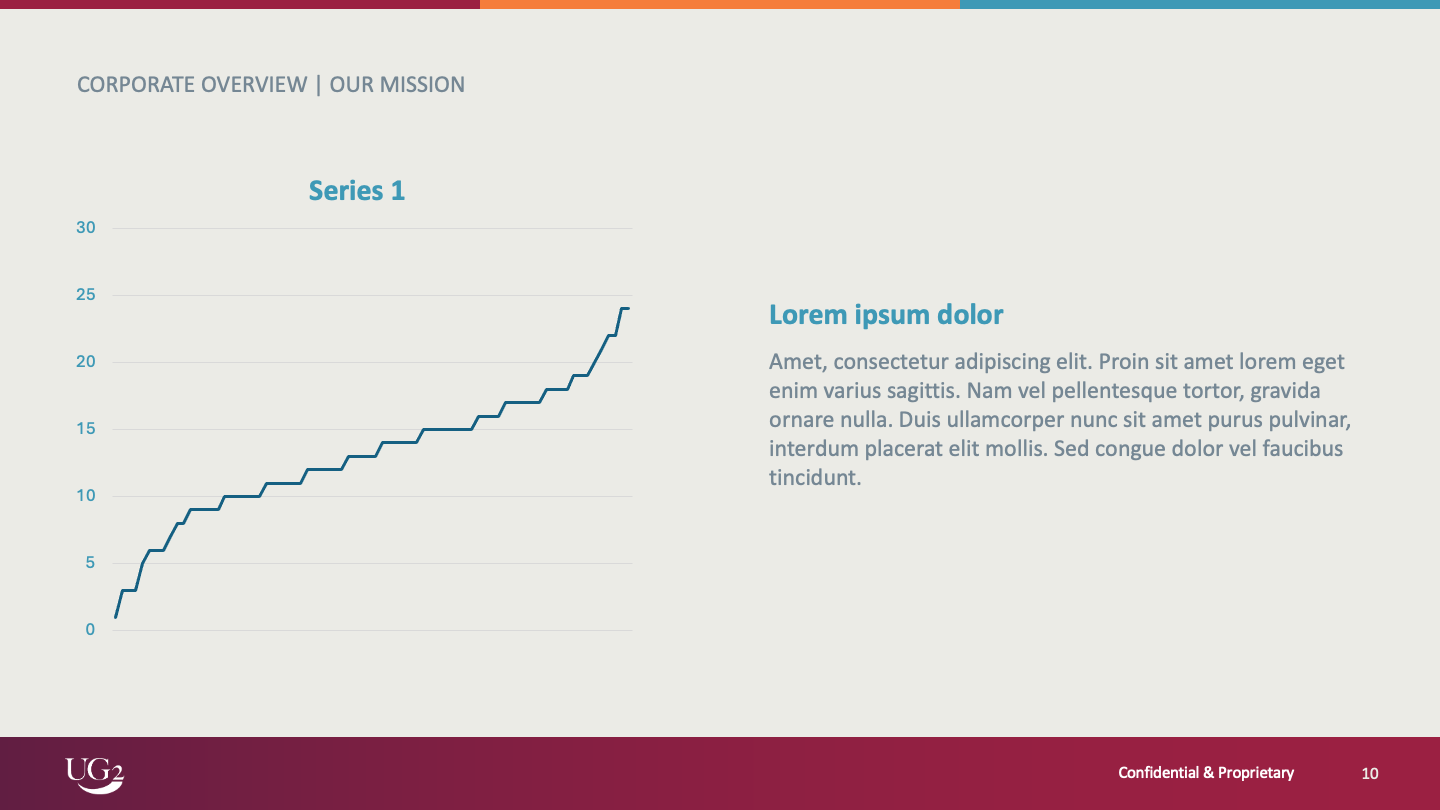 CORPORATE OVERVIEW | OUR MISSION

Series 1

30
25
20
15
10
5
0

Lorem ipsum dolor

Amet, consectetur adipiscing elit. Proin sit amet lorem eget enim varius sagittis. Nam vel pellentesque tortor, gravida ornare nulla. Duis ullamcorper nunc sit amet purus pulvinar, interdum placerat elit mollis. Sed congue dolor vel faucibus tincidunt.

UG2

Confidential & Proprietary

10